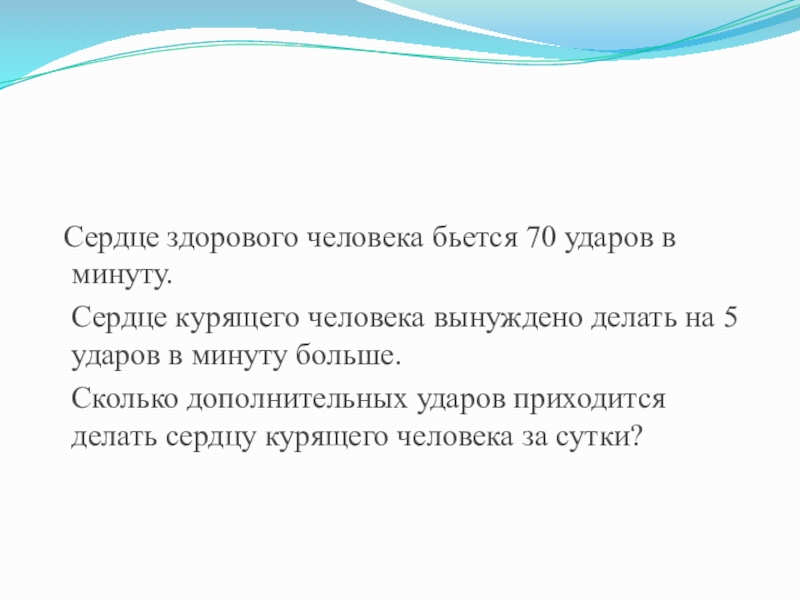 Сердце здорового человека бьется 70 ударов в минуту.

Сердце курящего человека вынуждено делать на 5 ударов в минуту больше.

Сколько дополнительных ударов приходится делать сердцу курящего человека за сутки?